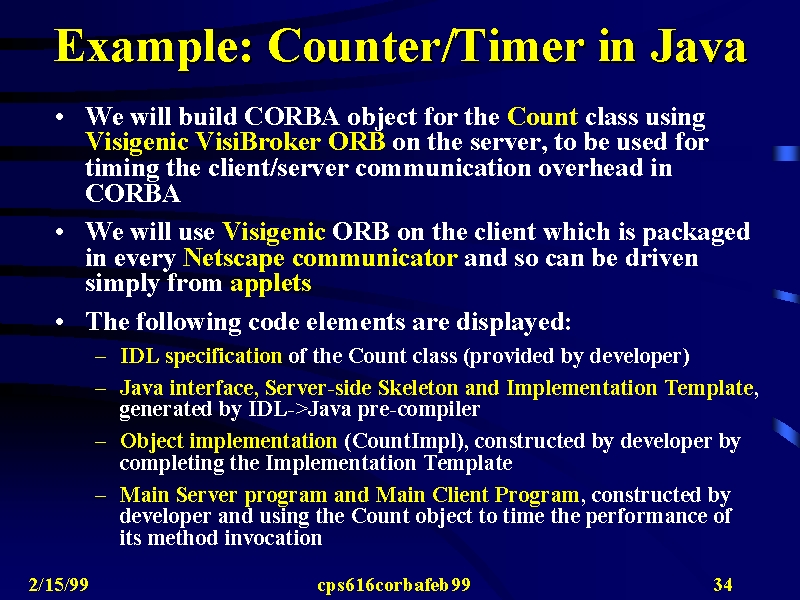 Example: Counter/Timer in Java

• We will build CORBA object for the Count class using Visigenic VisiBroker ORB on the server, to be used for timing the client/server communication overhead in CORBA

• We will use Visigenic ORB on the client which is packaged in every Netscape communicator and so can be driven simply from applets

• The following code elements are displayed:

– IDL specification of the Count class (provided by developer)

– Java interface, Server-side Skeleton and Implementation Template, generated by IDL->Java pre-compiler

– Object implementation (CountImpl), constructed by developer by completing the Implementation Template

– Main Server program and Main Client Program, constructed by developer and using the Count object to time the performance of its method invocation

2/15/99 cps616corbafeb99 34